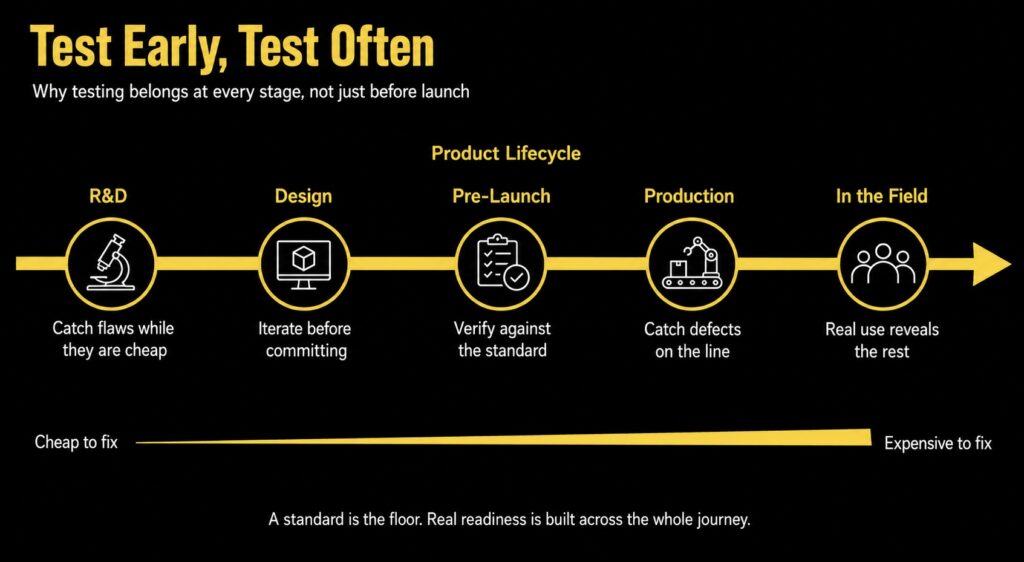 Test Early, Test Often

Why testing belongs at every stage, not just before launch

Product Lifecycle

R&D

Catch flaws while they are cheap

Design

Iterate before committing

Pre-Launch

Verify against the standard

Production

Catch defects on the line

In the Field

Real use reveals the rest

Cheap to fix

Expensive to fix

A standard is the floor. Real readiness is built across the whole journey.